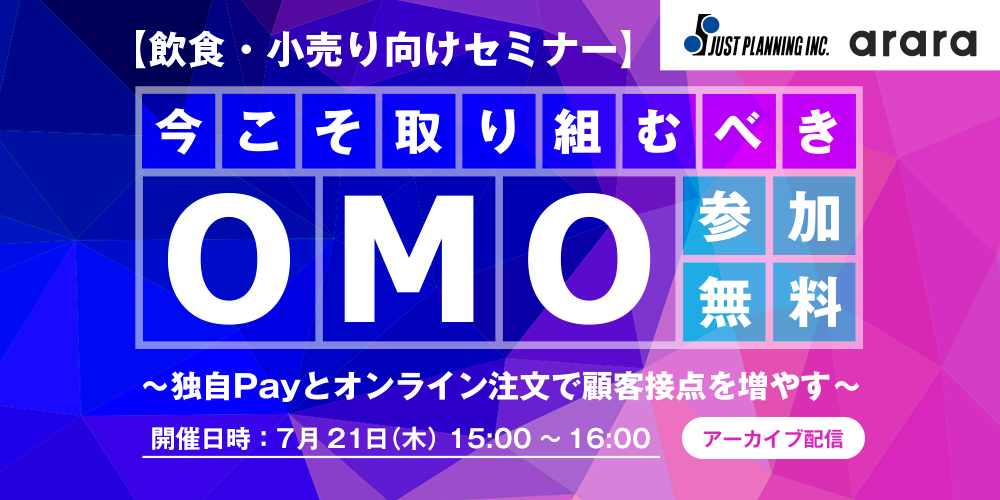 【飲食・小売り向けセミナー】

JUST PLANNING INC. arara

今こそ取り組むべき

OMO

参加無料

～独自Payとオンライン注文で顧客接点を増やす～

開催日時：7月21日（木）15:00～16:00

アーカイブ配信